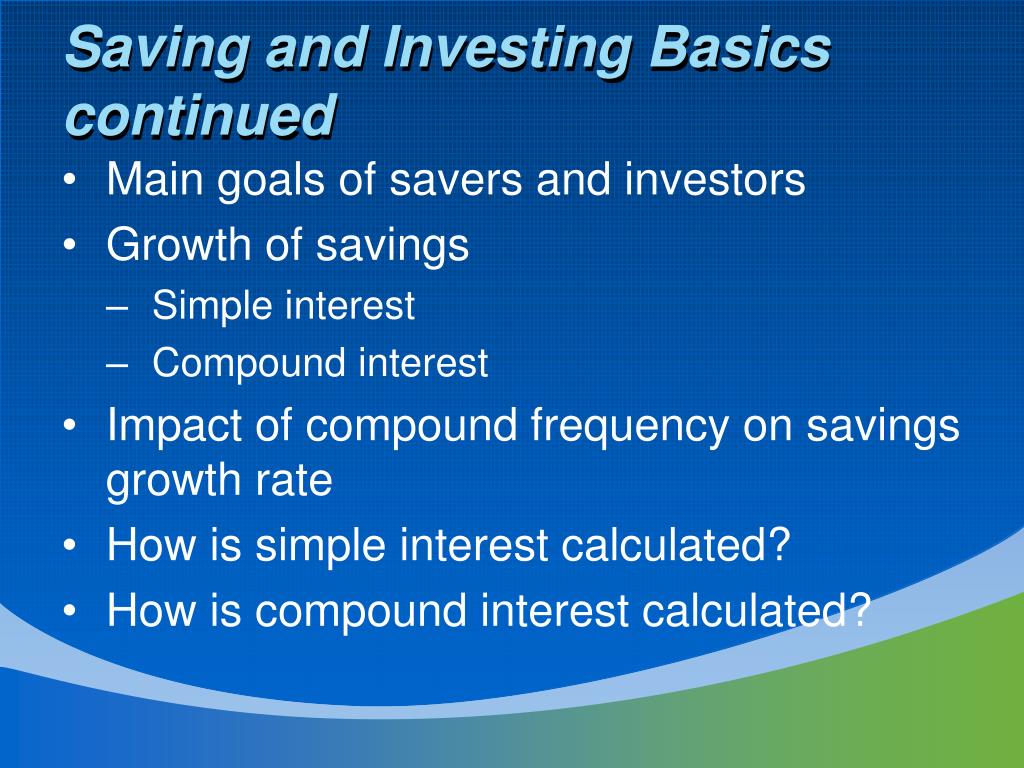 Saving and Investing Basics continued

• Main goals of savers and investors
• Growth of savings
– Simple interest
– Compound interest
• Impact of compound frequency on savings growth rate
• How is simple interest calculated?
• How is compound interest calculated?